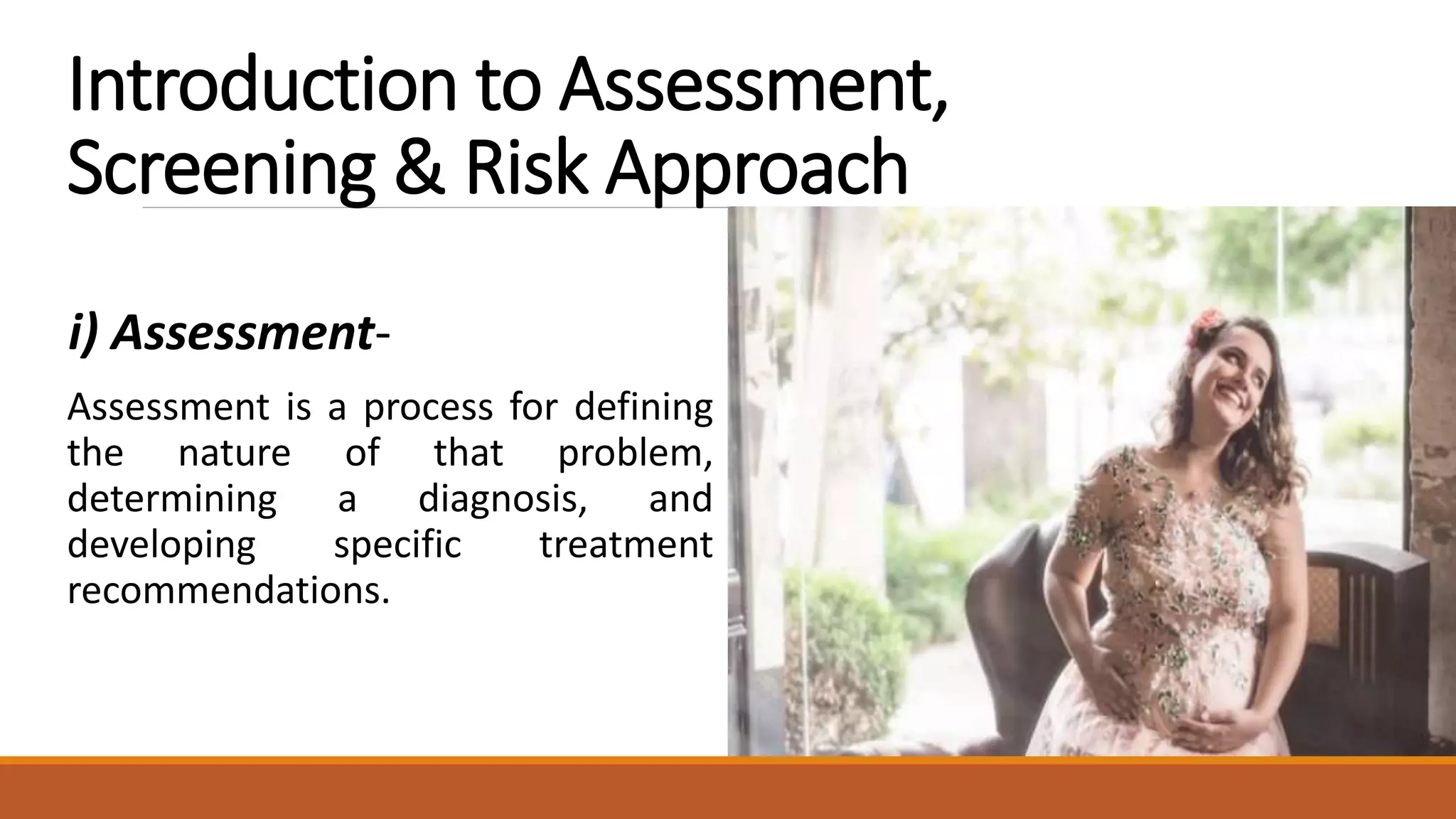 Introduction to Assessment, Screening & Risk Approach

i) Assessment-

Assessment is a process for defining the nature of that problem, determining a diagnosis, and developing specific treatment recommendations.